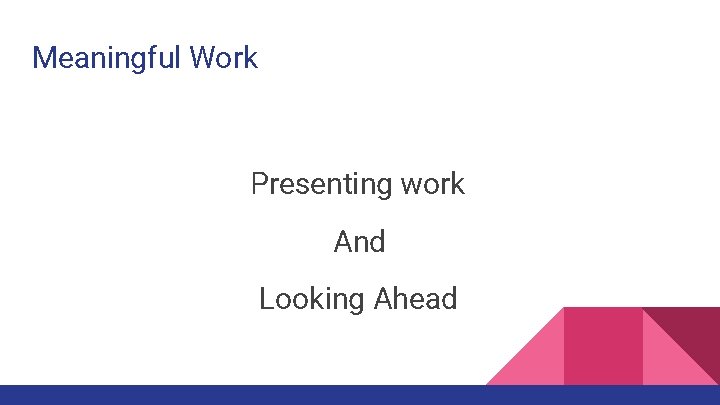 Meaningful Work

Presenting work

And

Looking Ahead